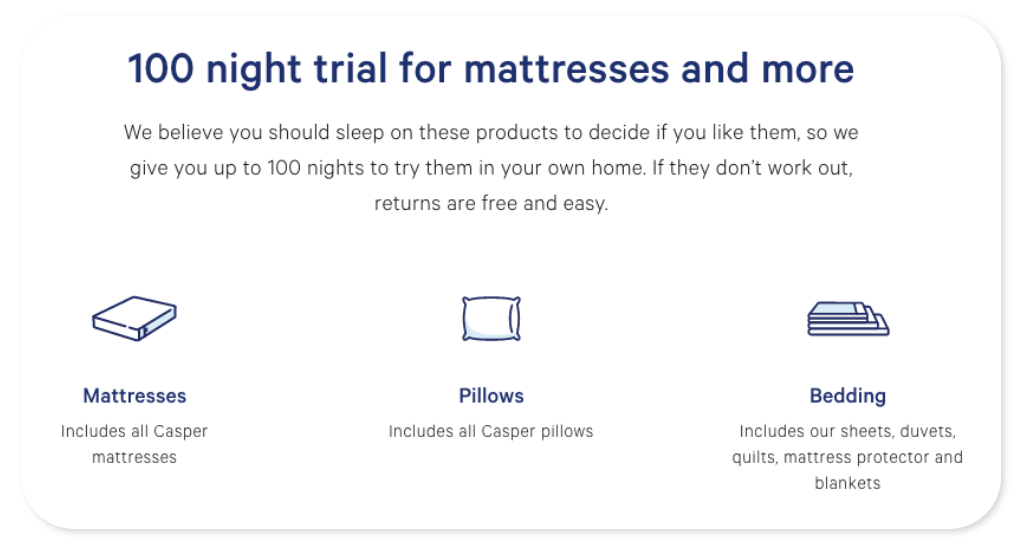 100 night trial for mattresses and more

We believe you should sleep on these products to decide if you like them, so we give you up to 100 nights to try them in your own home. If they don't work out, returns are free and easy.

Mattresses

Includes all Casper mattresses

Pillows

Includes all Casper pillows

Bedding

Includes our sheets, duvets, quilts, mattress protector and blankets